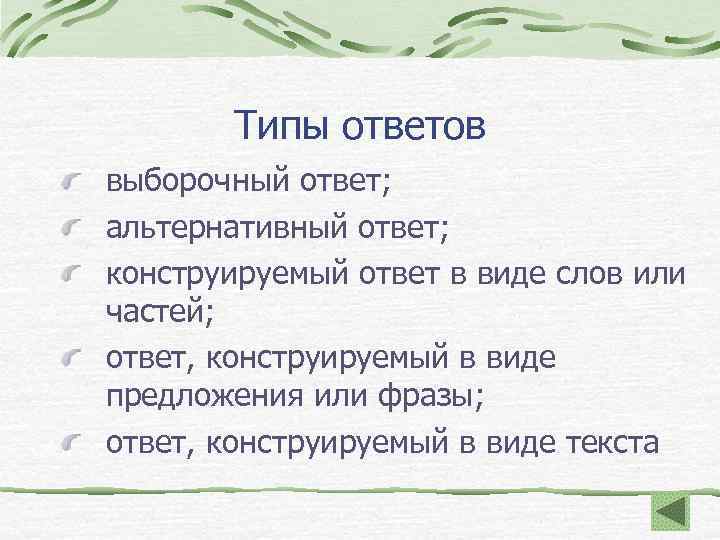 Типы ответов

выборочный ответ;

альтернативный ответ;

конструируемый ответ в виде слов или частей;

ответ, конструируемый в виде предложения или фразы;

ответ, конструируемый в виде текста